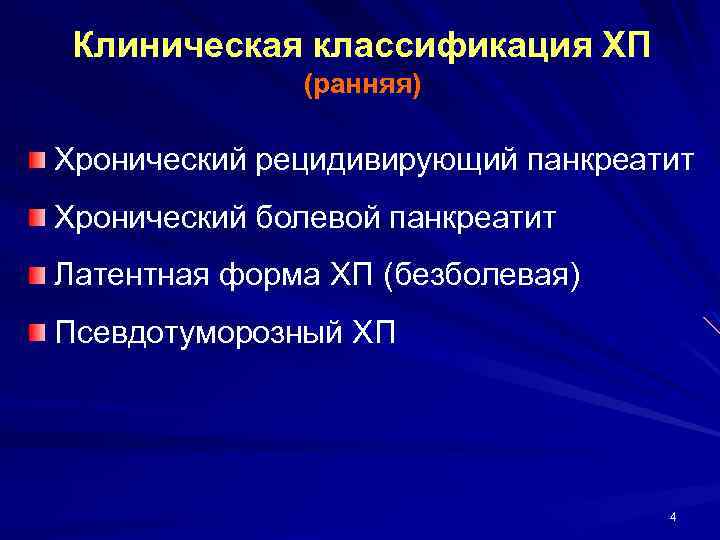 Клиническая классификация ХП
(ранняя)

Хронический рецидивирующий панкреатит

Хронический болевой панкреатит

Латентная форма ХП (безболевая)

Псевдотуморозный ХП

4